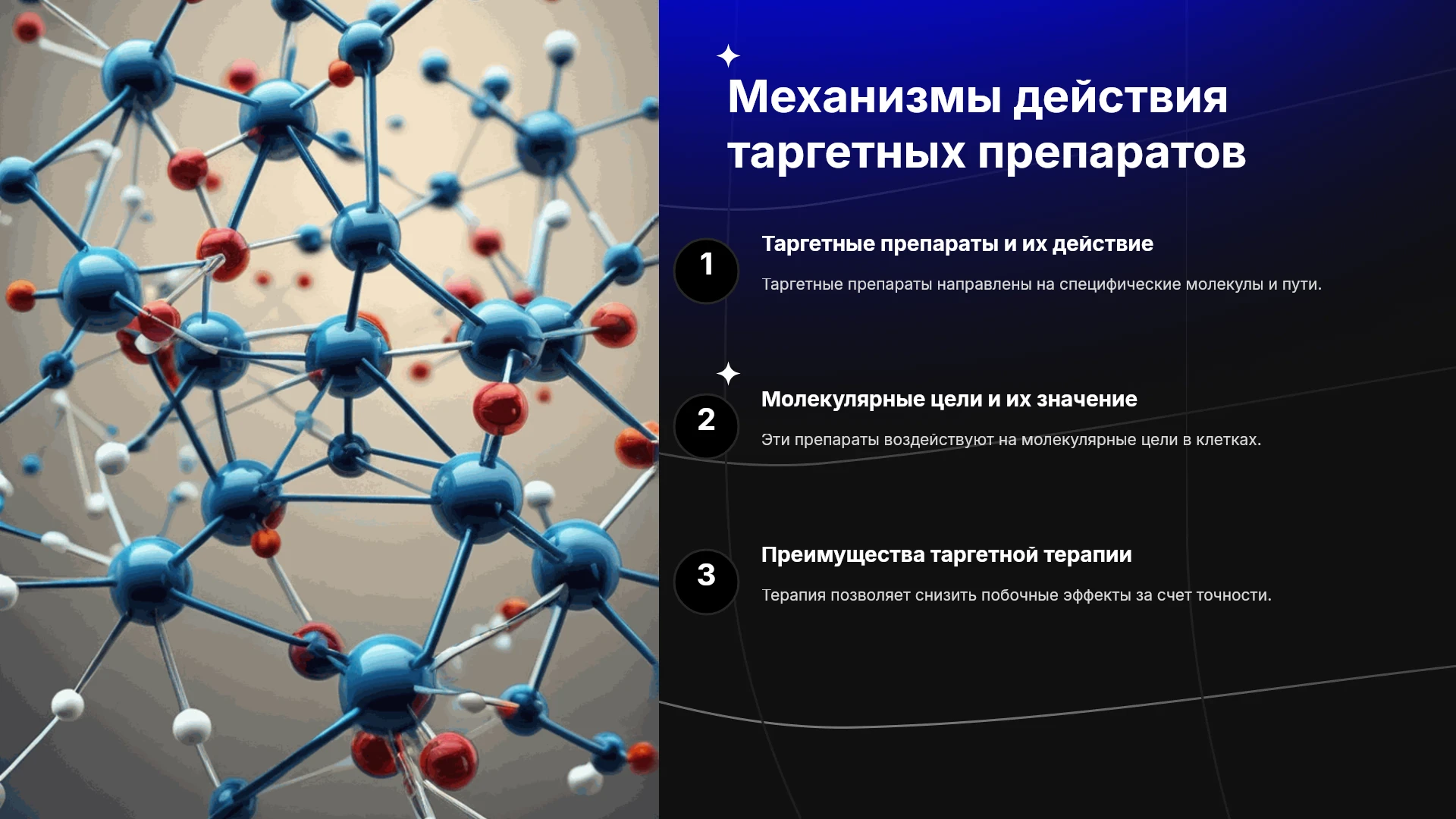 Механизмы действия таргетных препаратов

1

Таргетные препараты и их действие

Таргетные препараты направлены на специфические молекулы и пути.

2

Молекулярные цели и их значение

Эти препараты воздействуют на молекулярные цели в клетках.

3

Преимущества таргетной терапии

Терапия позволяет снизить побочные эффекты за счет точности.